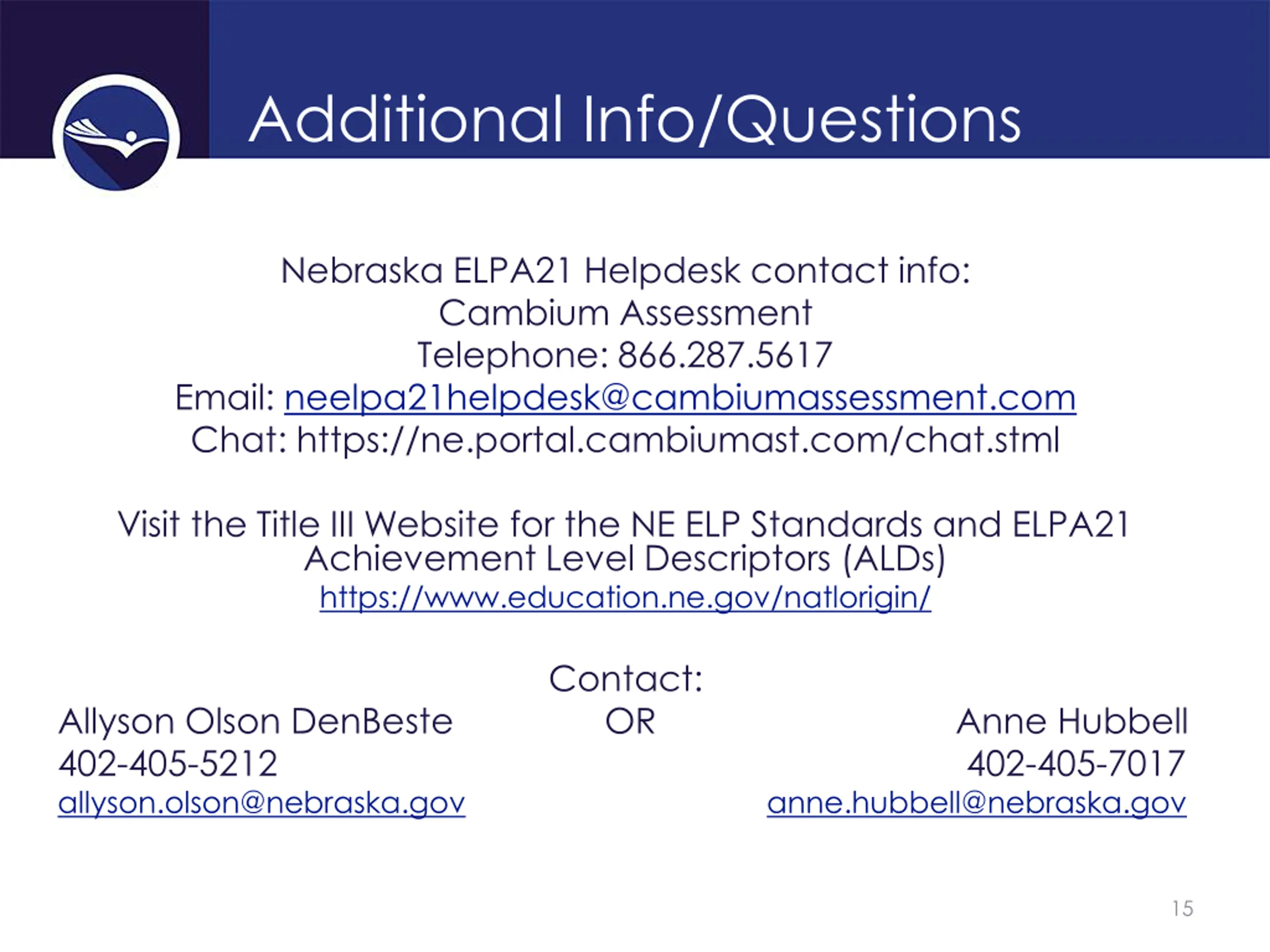 Additional Info/Questions

Nebraska ELPA21 Helpdesk contact info:
Cambium Assessment
Telephone: 866.287.5617
Email: neelpa21helpdesk@cambiumassessment.com
Chat: https://ne.portal.cambiumast.com/chat.stml

Visit the Title III Website for the NE ELP Standards and ELPA21 Achievement Level Descriptors (ALDs)
https://www.education.ne.gov/natlorigin/

Contact:

Allyson Olson DenBeste
402-405-5212
allyson.olson@nebraska.gov

OR

Anne Hubbell
402-405-7017
anne.hubbell@nebraska.gov

15